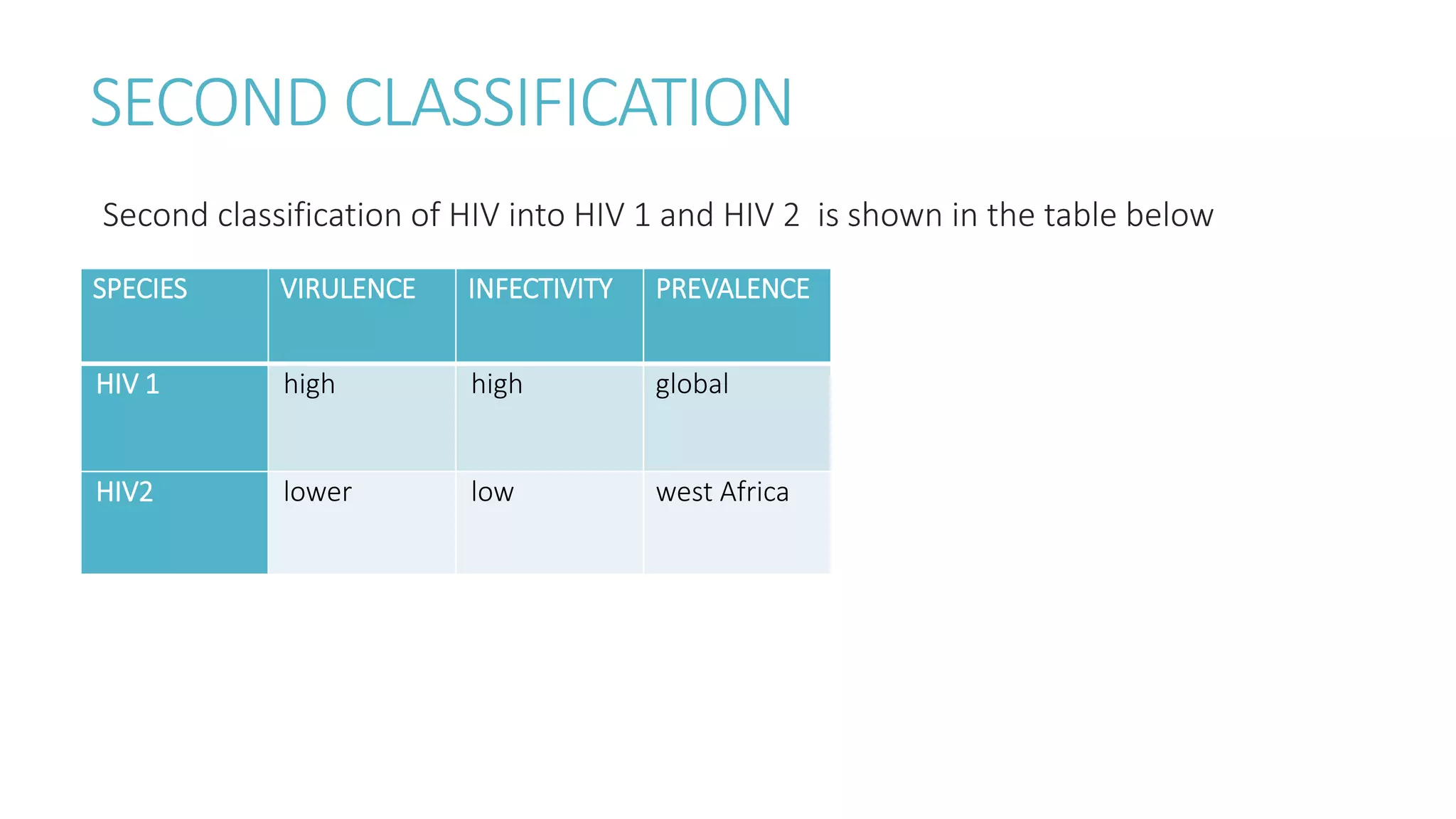 SECOND CLASSIFICATION

Second classification of HIV into HIV 1 and HIV 2  is shown in the table below

| SPECIES | VIRULENCE | INFECTIVITY | PREVALENCE |
|---|---|---|---|
| HIV 1 | high | high | global |
| HIV2 | lower | low | west Africa |